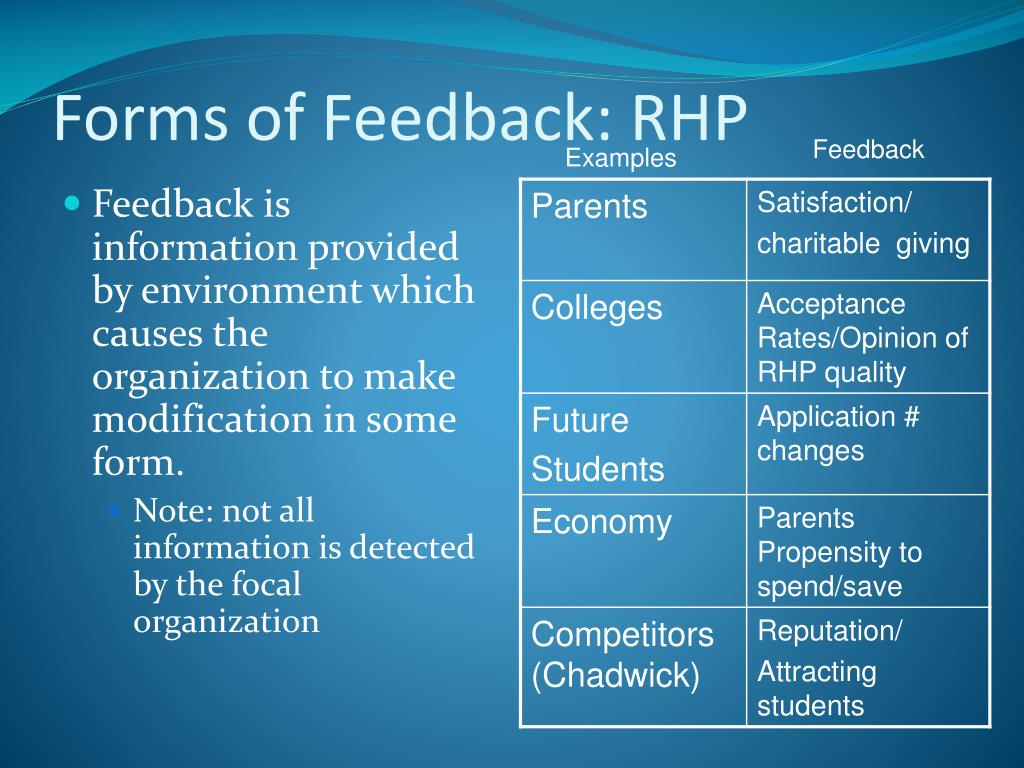 Forms of Feedback: RHP

Feedback is information provided by environment which causes the organization to make modification in some form.

Note: not all information is detected by the focal organization

| Examples | Feedback |
|---|---|
| Parents | Satisfaction/ charitable giving |
| Colleges | Acceptance Rates/Opinion of RHP quality |
| Future Students | Application # changes |
| Economy | Parents Propensity to spend/save |
| Competitors (Chadwick) | Reputation/ Attracting students |